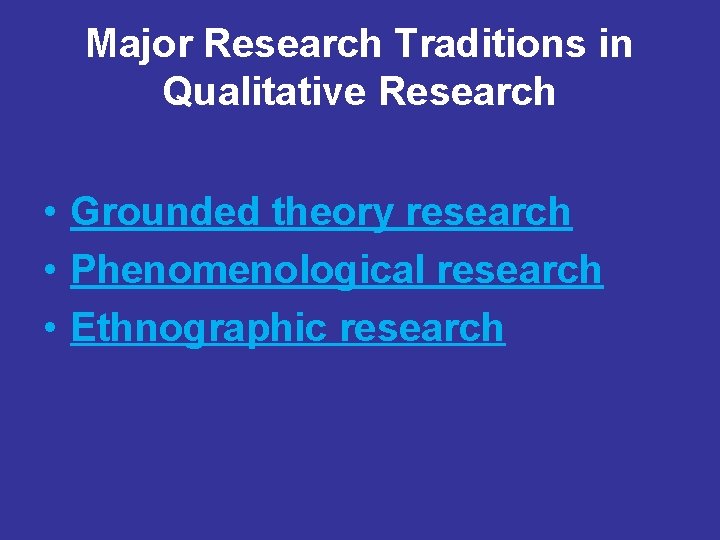 Major Research Traditions in Qualitative Research

• Grounded theory research
• Phenomenological research
• Ethnographic research